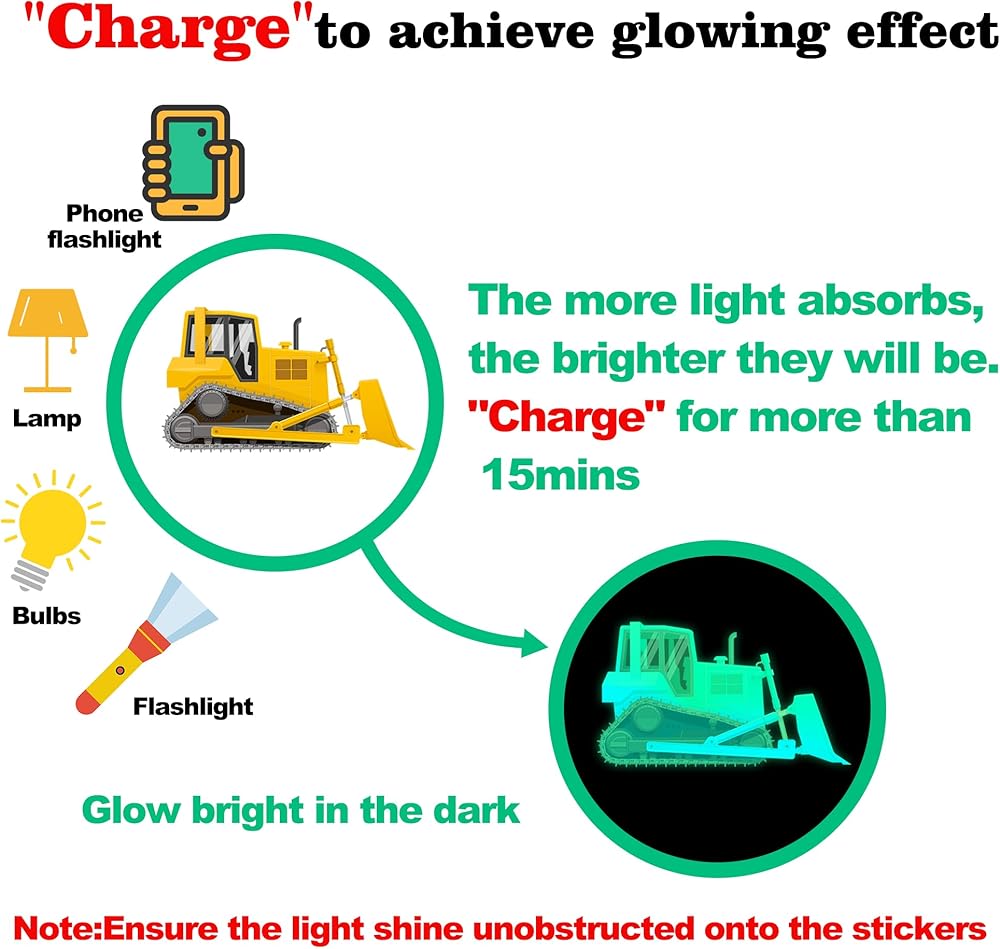 "Charge"to achieve glowing effect

Phone flashlight

Lamp

Bulbs

Flashlight

The more light absorbs, the brighter they will be. "Charge" for more than 15mins

Glow bright in the dark

Note:Ensure the light shine unobstructed onto the stickers